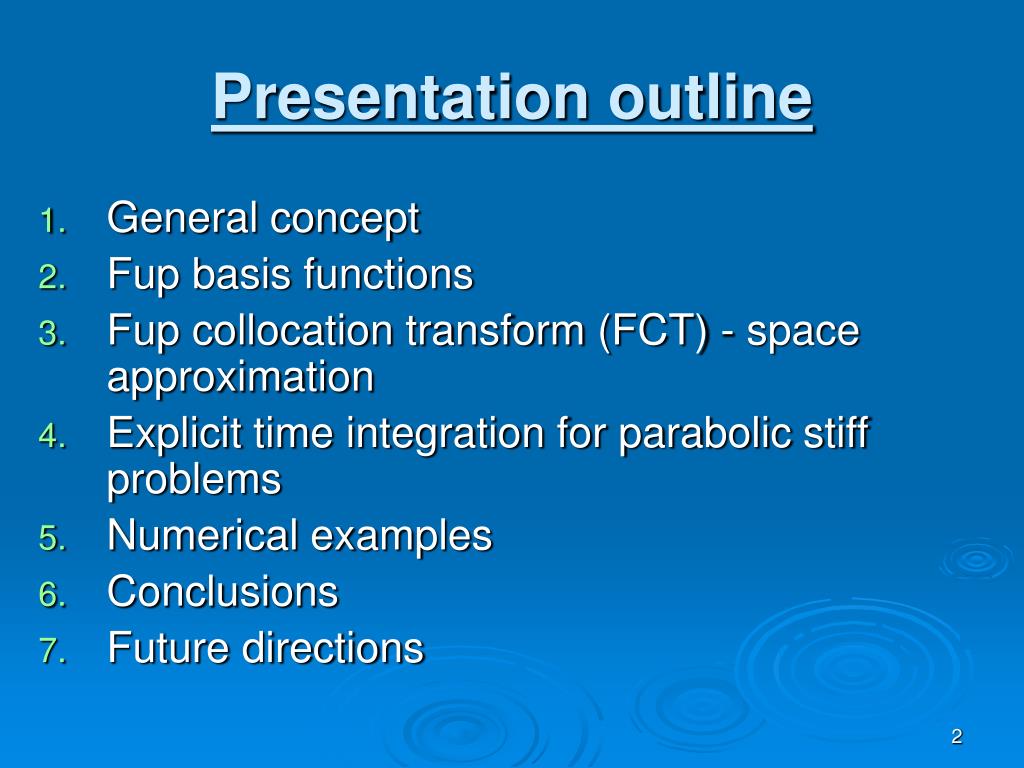 Presentation outline

1. General concept
2. Fup basis functions
3. Fup collocation transform (FCT) - space approximation
4. Explicit time integration for parabolic stiff problems
5. Numerical examples
6. Conclusions
7. Future directions

2